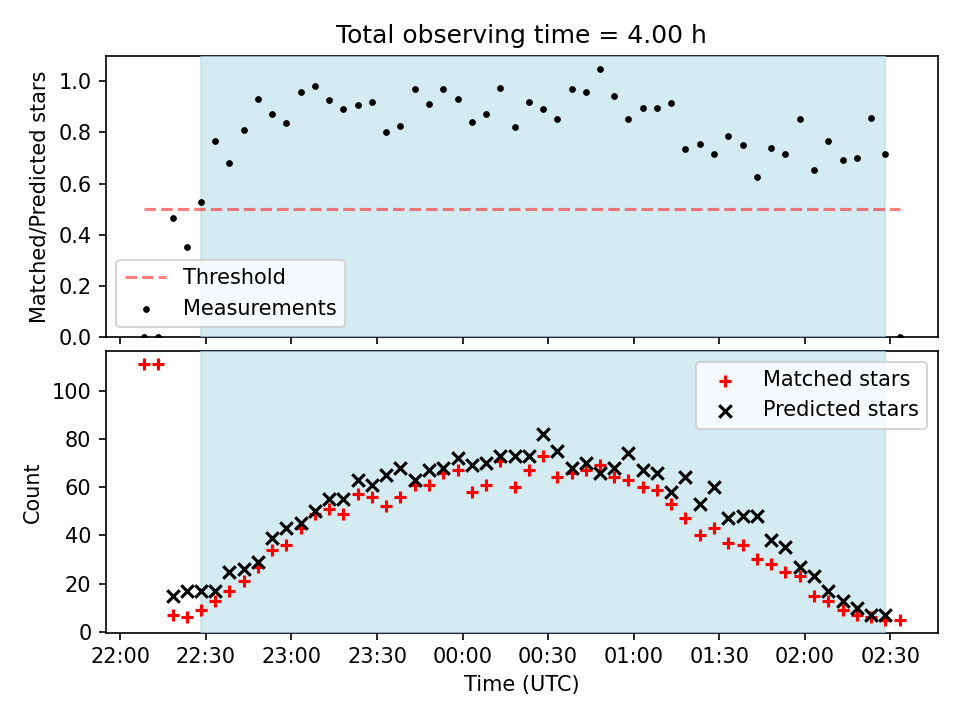 Total observing time = 4.00 h

Matched/Predicted stars

1.0
0.8
0.6
0.4
0.2
0.0

Threshold
Measurements

Count

100
80
60
40
20
0

Matched stars
Predicted stars

22:00 22:30 23:00 23:30 00:00 00:30 01:00 01:30 02:00 02:30

Time (UTC)